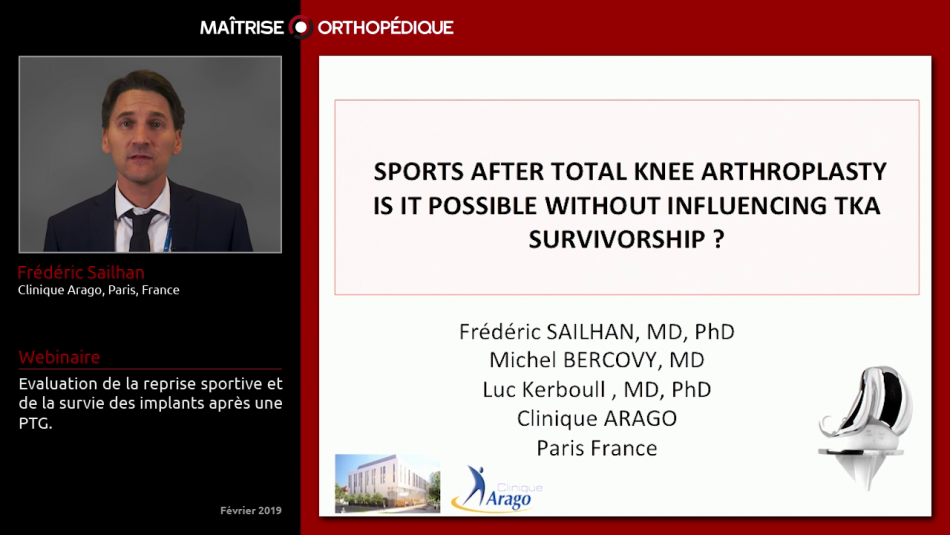 MAÎTRISE ORTHOPÉDIQUE

Frédéric Sailhan
Clinique Arago, Paris, France

Webinaire
Evaluation de la reprise sportive et de la survie des implants après une PTG.

Février 2019

SPORTS AFTER TOTAL KNEE ARTHROPLASTY IS IT POSSIBLE WITHOUT INFLUENCING TKA SURVIVORSHIP ?

Frédéric SAILHAN, MD, PhD
Michel BERCOVY, MD
Luc Kerboull , MD, PhD
Clinique ARAGO
Paris France

Clinique Arago